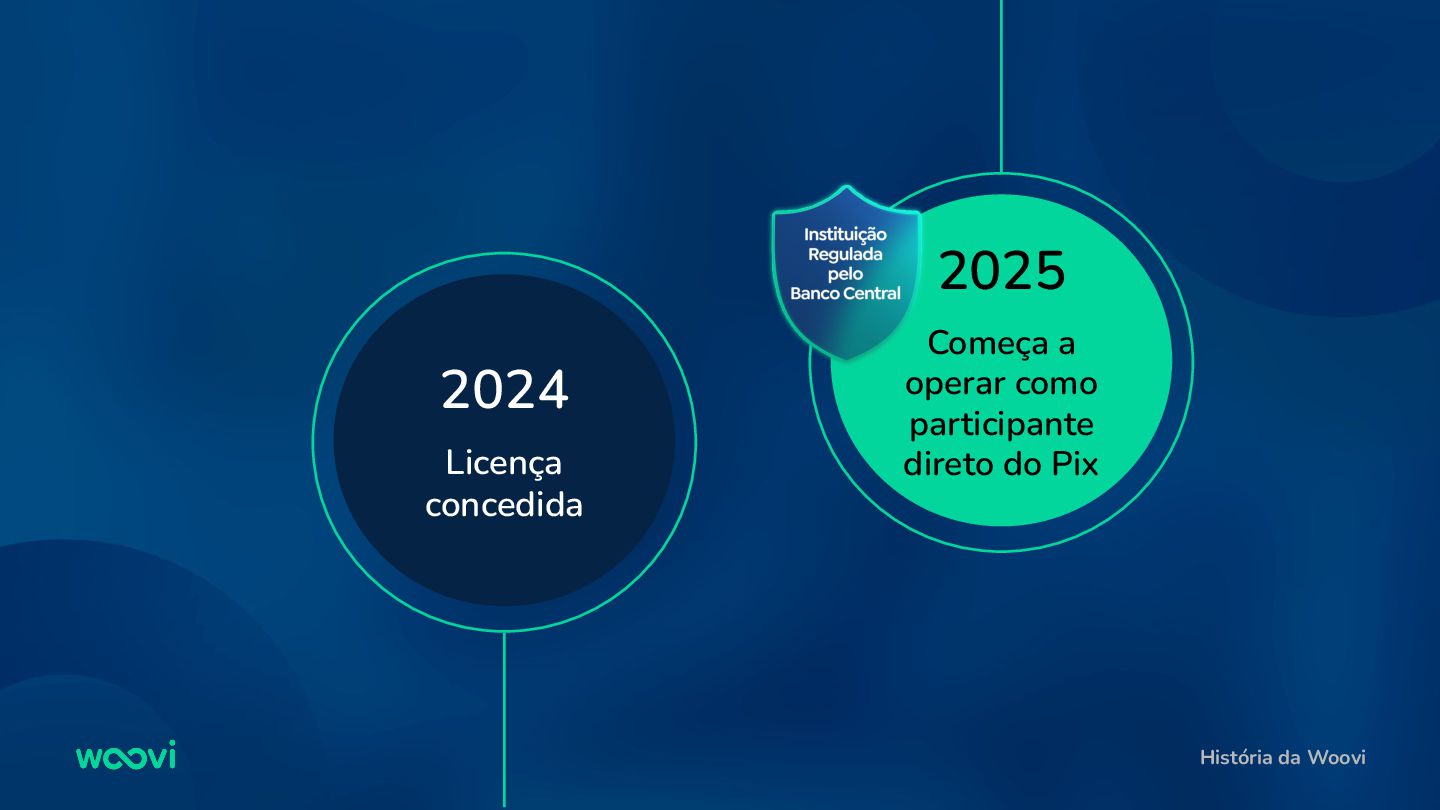 2024

Licença concedida

Instituição Regulada pelo Banco Central

2025

Começa a operar como participante direto do Pix

woovi

História da Woovi